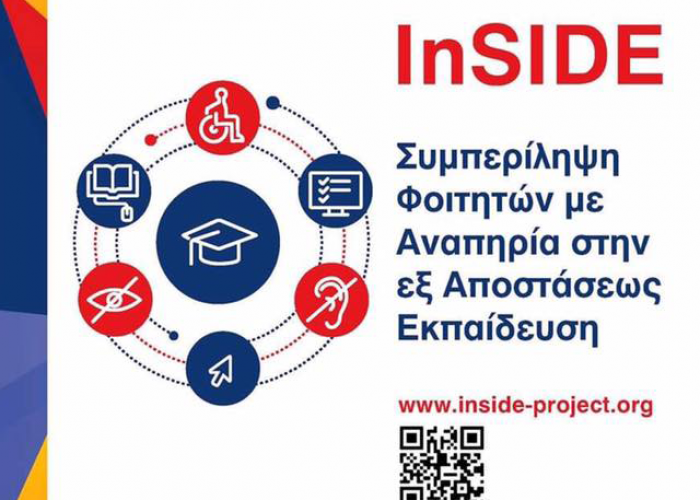 InSIDE

Συμπερίληψη Φοιτητών με Αναπηρία στην εξ Αποστάσεως Εκπαίδευση

www.inside-project.org